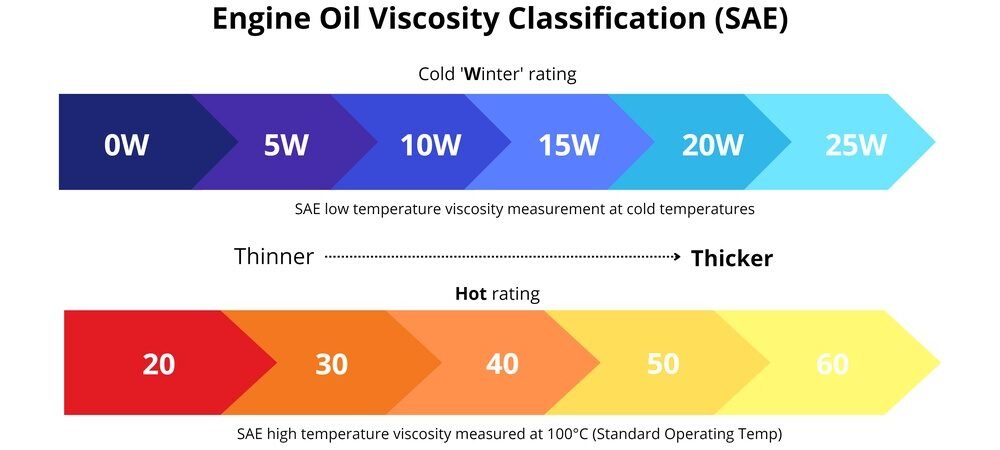 Engine Oil Viscosity Classification (SAE)

Cold 'Winter' rating

0W
5W
10W
15W
20W
25W

SAE low temperature viscosity measurement at cold temperatures

Thinner Thicker

Hot rating

20
30
40
50
60

SAE high temperature viscosity measured at 100°C (Standard Operating Temp)